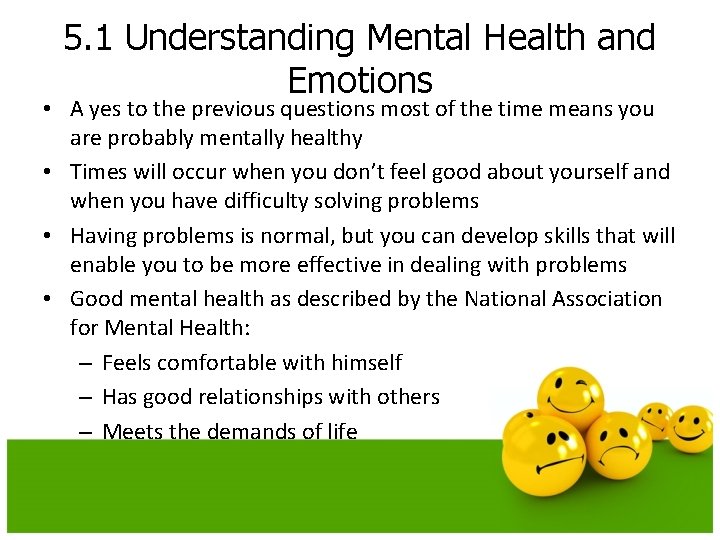 5.1 Understanding Mental Health and Emotions

• A yes to the previous questions most of the time means you are probably mentally healthy
• Times will occur when you don't feel good about yourself and when you have difficulty solving problems
• Having problems is normal, but you can develop skills that will enable you to be more effective in dealing with problems
• Good mental health as described by the National Association for Mental Health:
– Feels comfortable with himself
– Has good relationships with others
– Meets the demands of life